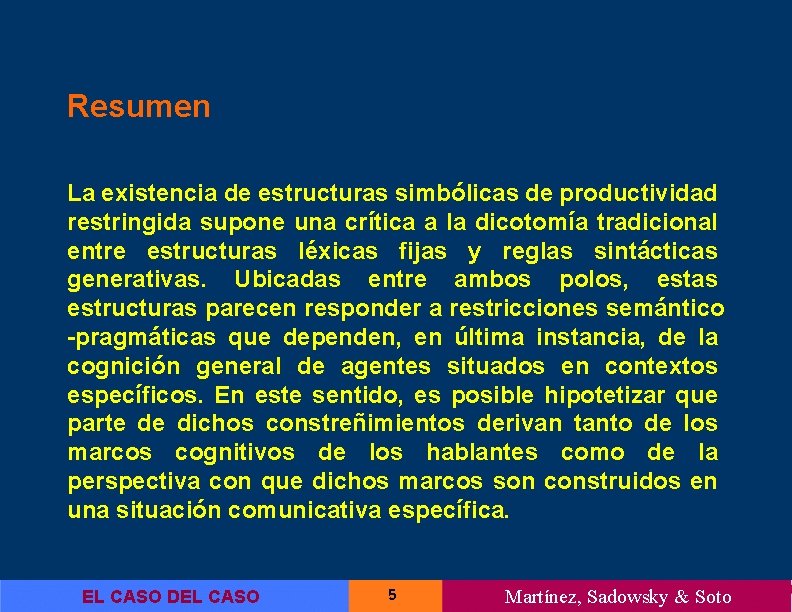 Resumen

La existencia de estructuras simbólicas de productividad restringida supone una crítica a la dicotomía tradicional entre estructuras léxicas fijas y reglas sintácticas generativas. Ubicadas entre ambos polos, estas estructuras parecen responder a restricciones semántico -pragmáticas que dependen, en última instancia, de la cognición general de agentes situados en contextos específicos. En este sentido, es posible hipotetizar que parte de dichos constreñimientos derivan tanto de los marcos cognitivos de los hablantes como de la perspectiva con que dichos marcos son construidos en una situación comunicativa específica.

EL CASO DEL CASO

5

Martínez, Sadowsky & Soto